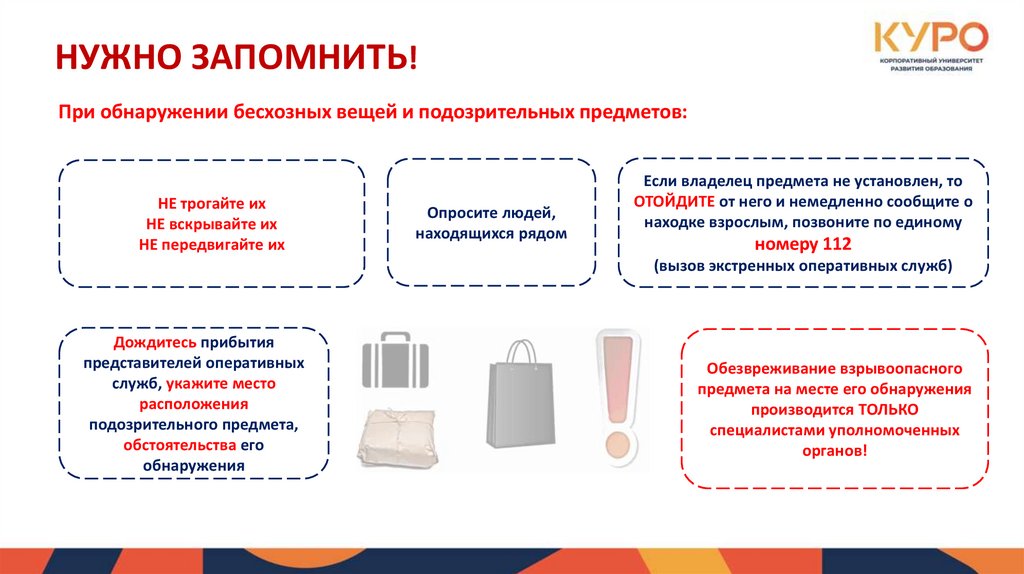 НУЖНО ЗАПОМНИТЬ!

КУРО
КОРПОРАТИВНЫЙ УНИВЕРСИТЕТ РАЗВИТИЯ ОБРАЗОВАНИЯ

При обнаружении бесхозных вещей и подозрительных предметов:

НЕ трогайте их
НЕ вскрывайте их
НЕ передвигайте их

Опросите людей, находящихся рядом

Если владелец предмета не установлен, то ОТОЙДИТЕ от него и немедленно сообщите о находке взрослым, позвоните по единому номеру 112 (вызов экстренных оперативных служб)

Дождитесь прибытия представителей оперативных служб, укажите место расположения подозрительного предмета, обстоятельства его обнаружения

Обезвреживание взрывоопасного предмета на месте его обнаружения производится ТОЛЬКО специалистами уполномоченных органов!